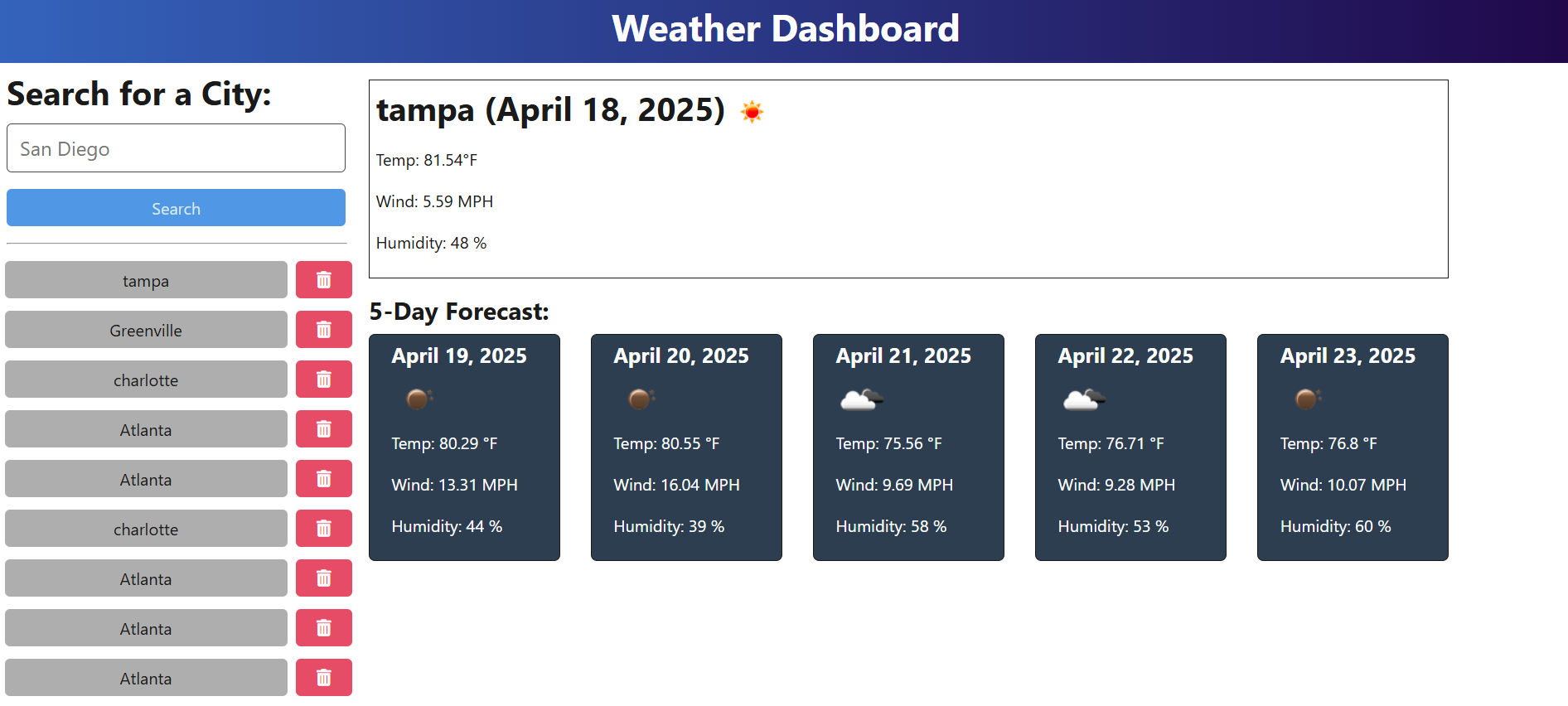 Weather Dashboard

Search for a City:

San Diego

Search

tampa

Greenville

charlotte

Atlanta

Atlanta

charlotte

Atlanta

Atlanta

Atlanta

tampa (April 18, 2025)

Temp: 81.54°F

Wind: 5.59 MPH

Humidity: 48 %

5-Day Forecast:

April 19, 2025

Temp: 80.29 °F

Wind: 13.31 MPH

Humidity: 44 %

April 20, 2025

Temp: 80.55 °F

Wind: 16.04 MPH

Humidity: 39 %

April 21, 2025

Temp: 75.56 °F

Wind: 9.69 MPH

Humidity: 58 %

April 22, 2025

Temp: 76.71 °F

Wind: 9.28 MPH

Humidity: 53 %

April 23, 2025

Temp: 76.8 °F

Wind: 10.07 MPH

Humidity: 60 %